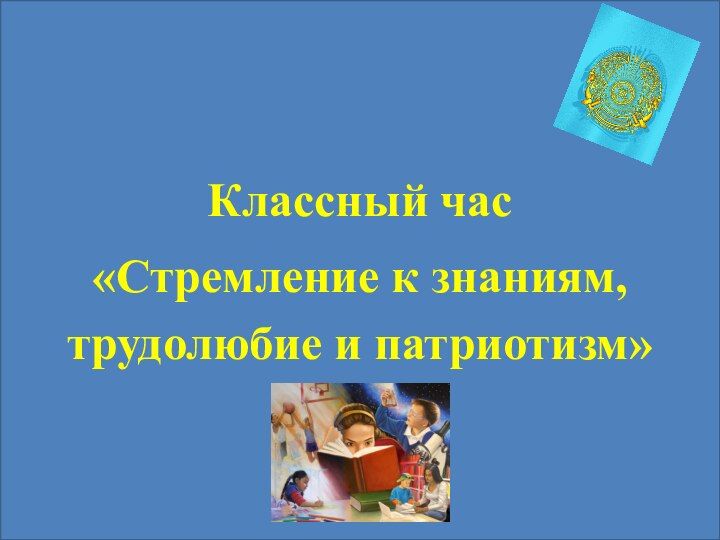 Классный час

«Стремление к знаниям, трудолюбие и патриотизм»